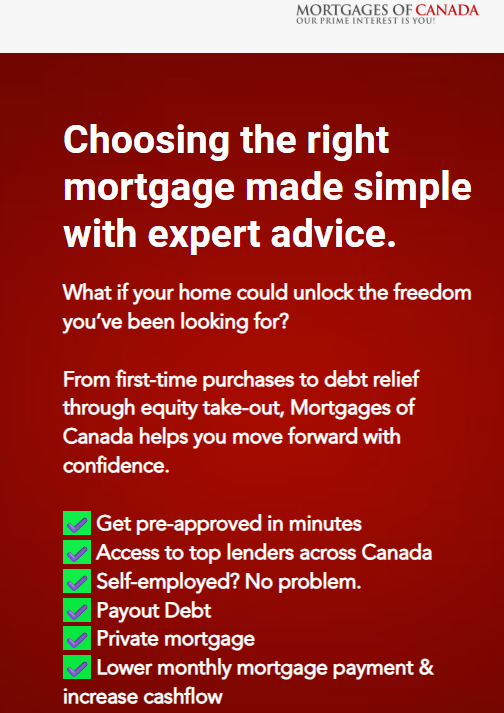 MORTGAGES OF CANADA
OUR PRIME INTEREST IS YOU!

Choosing the right mortgage made simple with expert advice.

What if your home could unlock the freedom you've been looking for?

From first-time purchases to debt relief through equity take-out, Mortgages of Canada helps you move forward with confidence.

✅ Get pre-approved in minutes
✅ Access to top lenders across Canada
✅ Self-employed? No problem.
✅ Payout Debt
✅ Private mortgage
✅ Lower monthly mortgage payment & increase cashflow